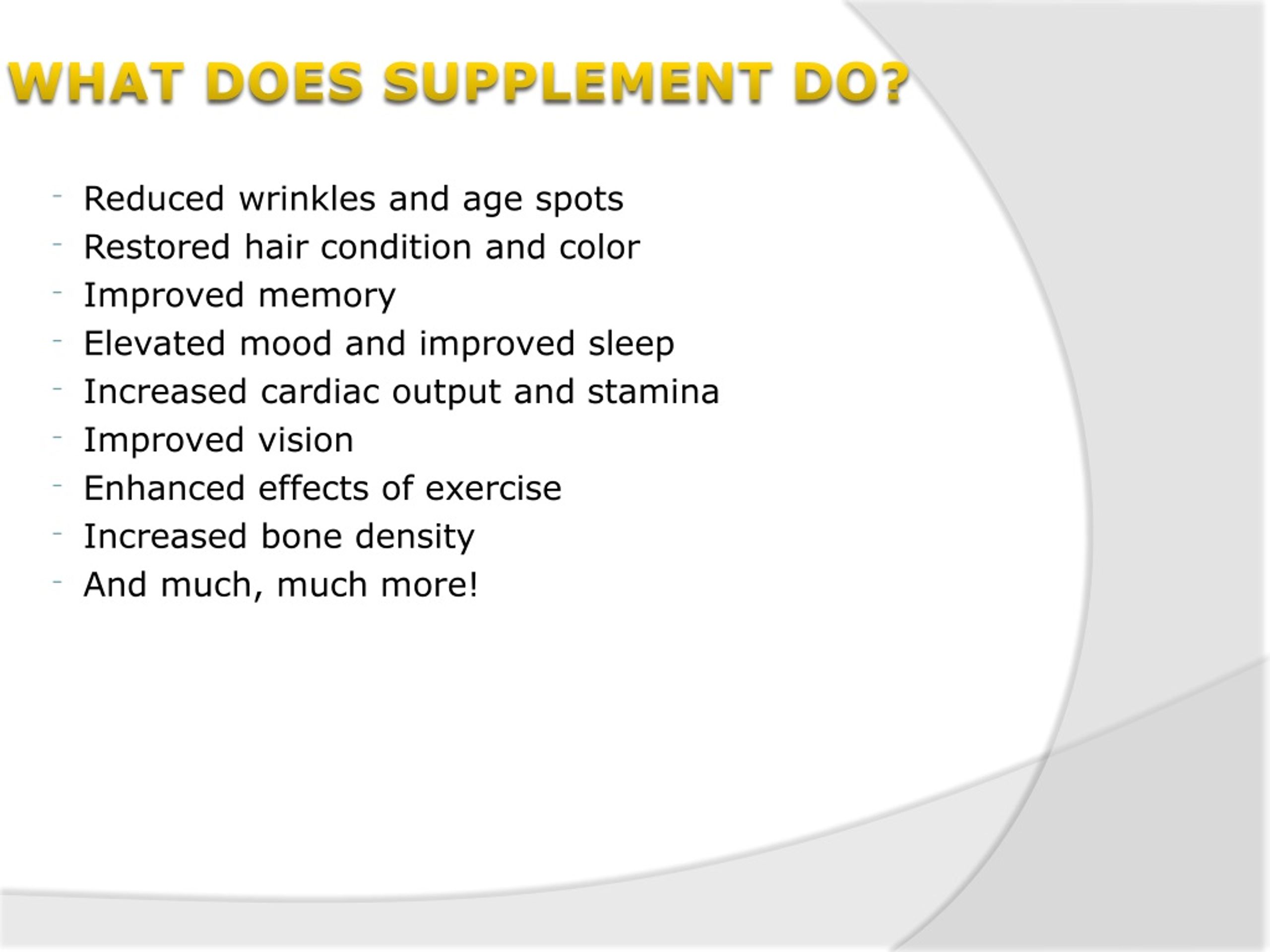 WHAT DOES SUPPLEMENT DO?

- Reduced wrinkles and age spots
- Restored hair condition and color
- Improved memory
- Elevated mood and improved sleep
- Increased cardiac output and stamina
- Improved vision
- Enhanced effects of exercise
- Increased bone density
- And much, much more!